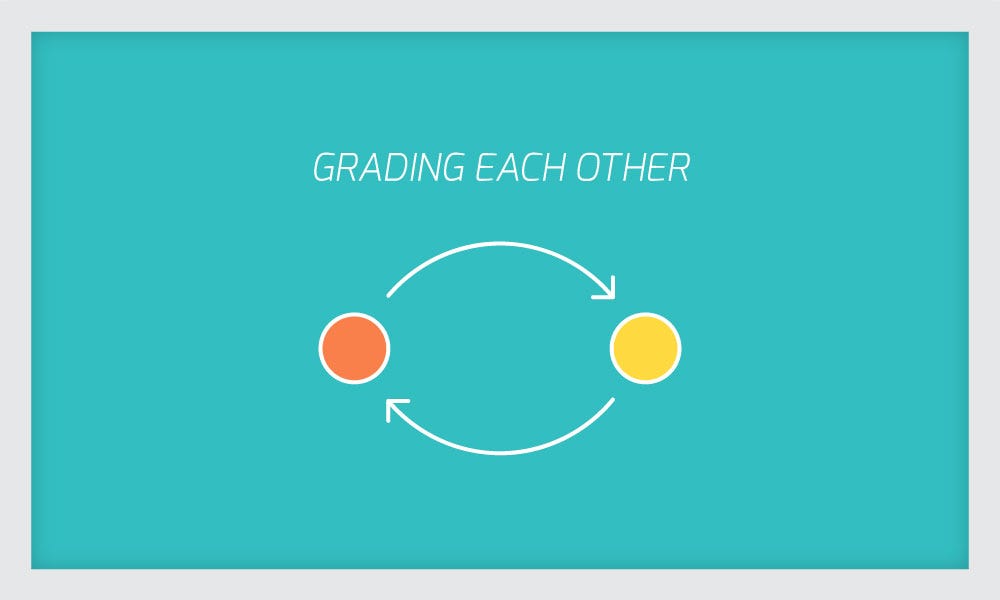 GRADING EACH OTHER